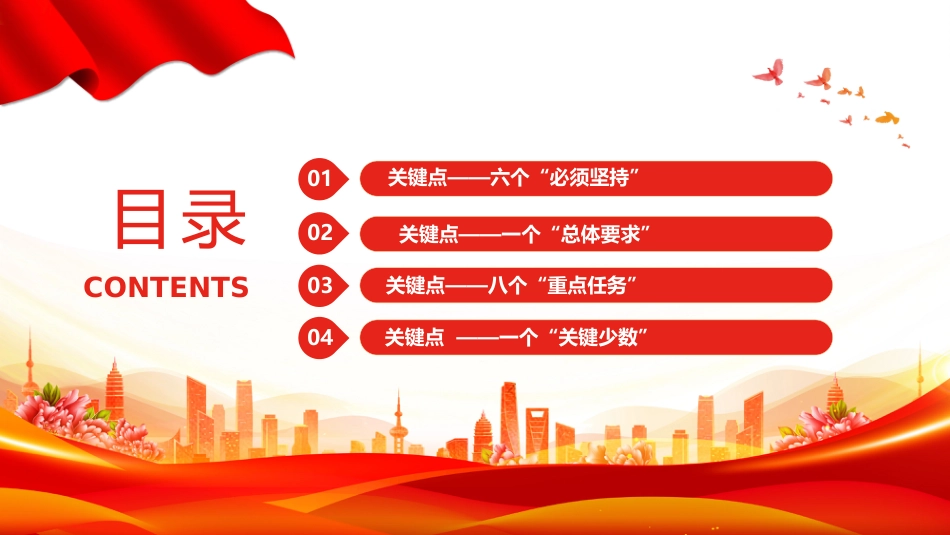 目录
CONTENTS

01 关键点——六个“必须坚持”

02 关键点——一个“总体要求”

03 关键点——八个“重点任务”

04 关键点 ——一个“关键少数”